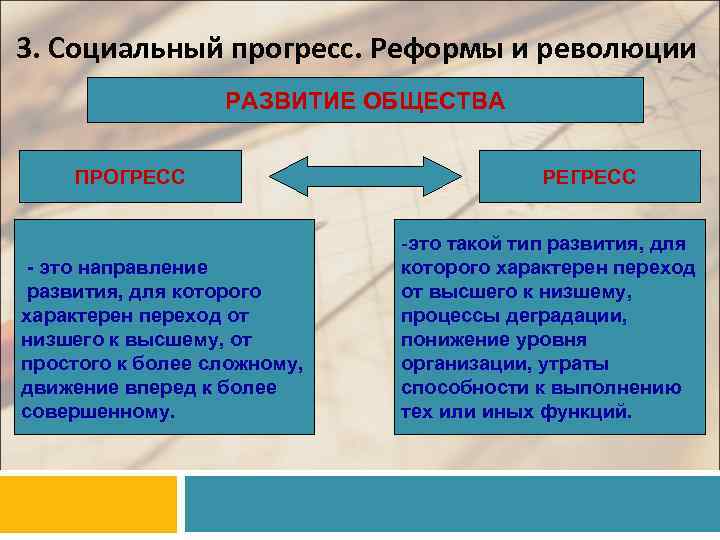 3. Социальный прогресс. Реформы и революции

РАЗВИТИЕ ОБЩЕСТВА

ПРОГРЕСС

РЕГРЕСС

- это направление развития, для которого характерен переход от низшего к высшему, от простого к более сложному, движение вперед к более совершенному.

-это такой тип развития, для которого характерен переход от высшего к низшему, процессы деградации, понижение уровня организации, утраты способности к выполнению тех или иных функций.